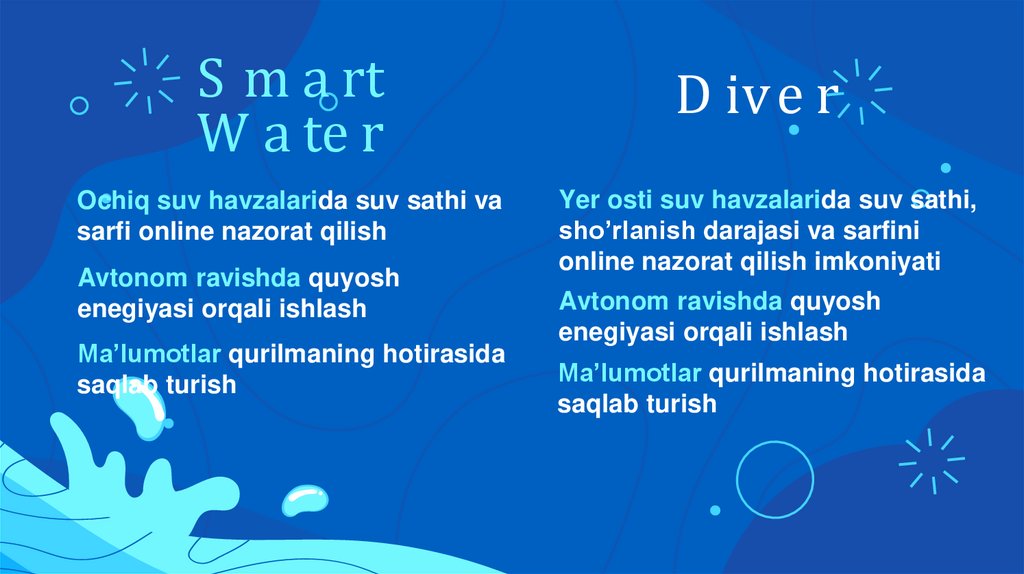 Smart Water

Ochiq suv havzalarida suv sathi va sarfi online nazorat qilish

Avtonom ravishda quyosh enegiyasi orqali ishlash

Ma’lumotlar qurilmaning hotirasida saqlab turish

Diver

Yer osti suv havzalarida suv sathi, sho’rlanish darajasi va sarfini online nazorat qilish imkoniyati

Avtonom ravishda quyosh enegiyasi orqali ishlash

Ma’lumotlar qurilmaning hotirasida saqlab turish